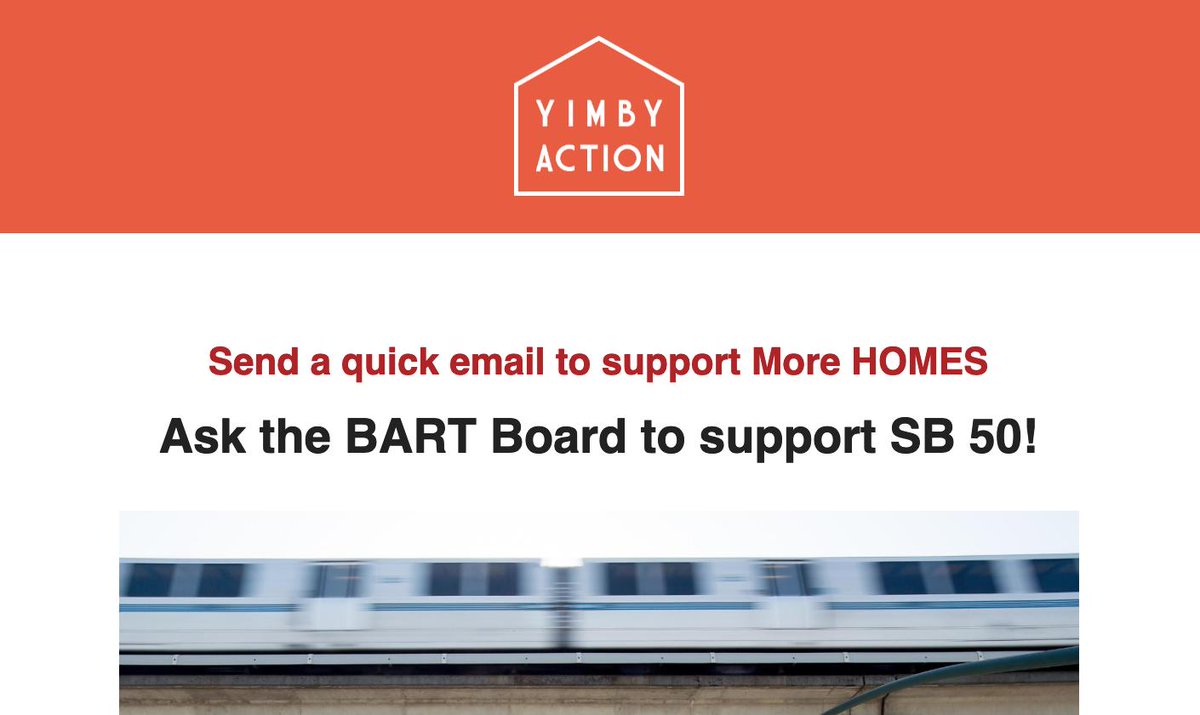 YIMBY ACTION

Send a quick email to support More HOMES

Ask the BART Board to support SB 50!